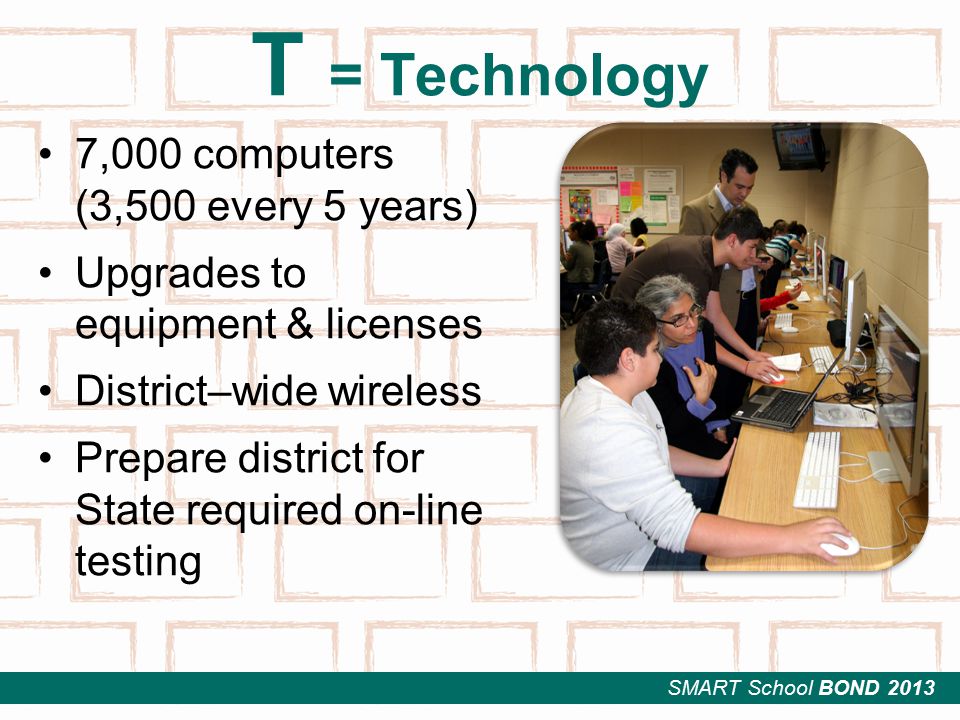 T = Technology

• 7,000 computers (3,500 every 5 years)
• Upgrades to equipment & licenses
• District–wide wireless
• Prepare district for State required on-line testing

SMART School BOND 2013